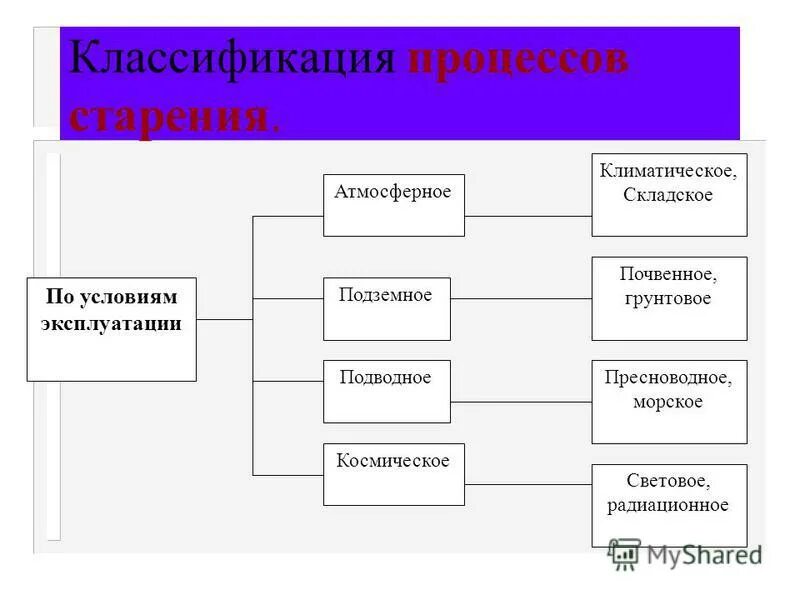 Классификация процессов старения.

По условиям эксплуатации

Атмосферное

Подземное

Подводное

Космическое

Климатическое, Складское

Почвенное, грунтовое

Пресноводное, морское

Световое, радиационное

MyShared